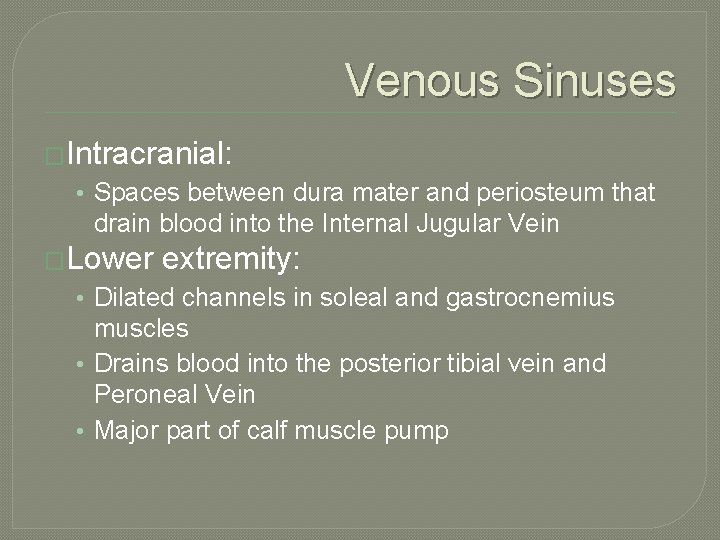 Venous Sinuses

Intracranial:

• Spaces between dura mater and periosteum that drain blood into the Internal Jugular Vein

Lower extremity:

• Dilated channels in soleal and gastrocnemius muscles

• Drains blood into the posterior tibial vein and Peroneal Vein

• Major part of calf muscle pump